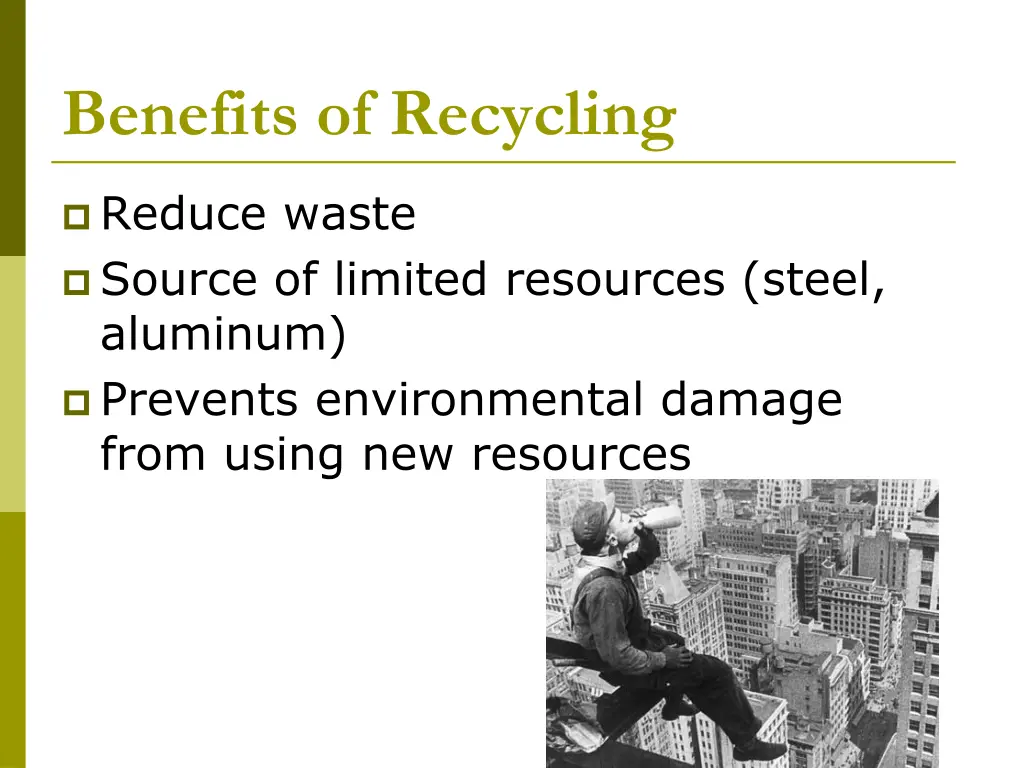 Benefits of Recycling

Reduce waste

Source of limited resources (steel, aluminum)

Prevents environmental damage from using new resources